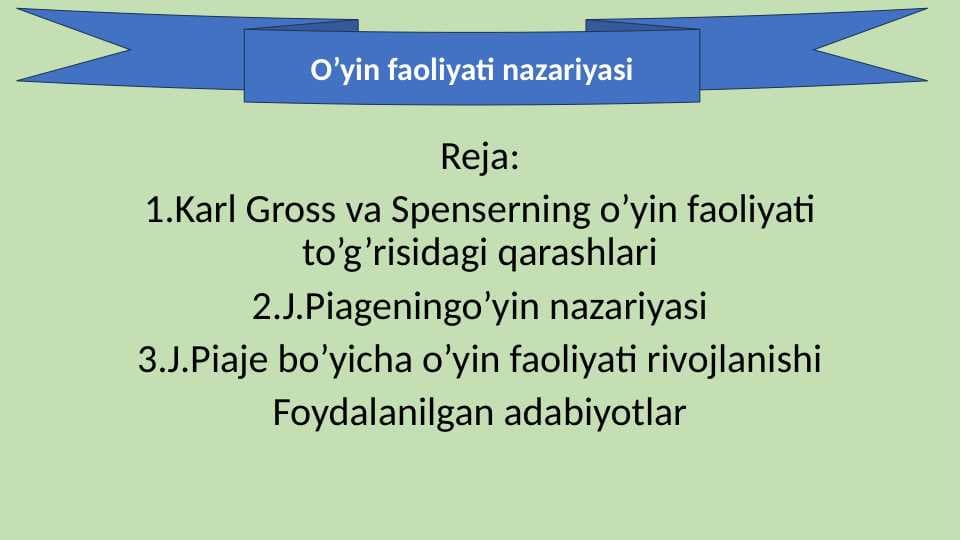 O’yin faoliyati nazariyasi

Reja:

1.Karl Gross va Spenserning o’yin faoliyati to’g’risidagi qarashlari

2.J.Piageningo’yin nazariyasi

3.J.Piaje bo’yicha o’yin faoliyati rivojlanishi

Foydalanilgan adabiyotlar